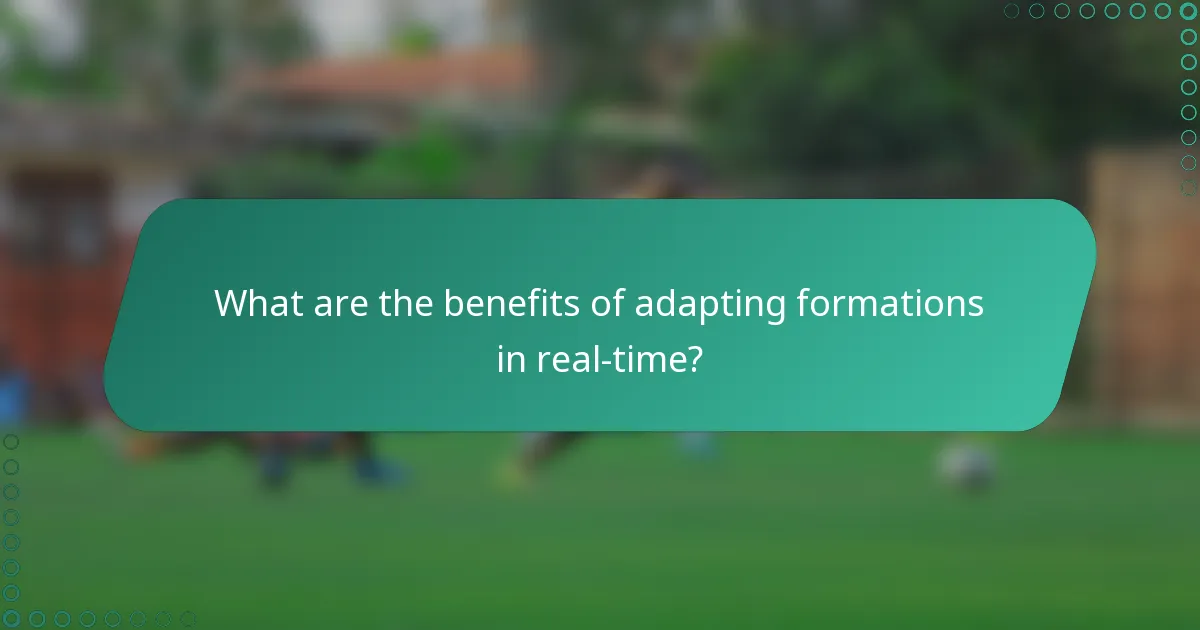 What are the benefits of adapting formations in real-time?